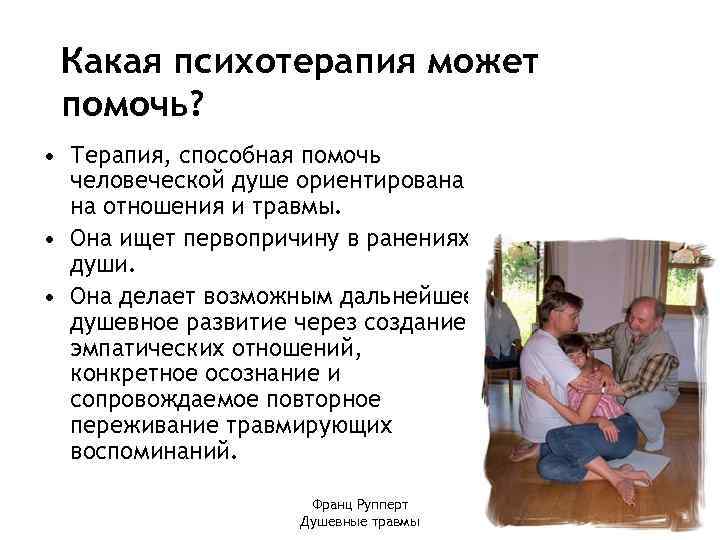 Какая психотерапия может помочь?

• Терапия, способная помочь человеческой душе ориентирована на отношения и травмы.
• Она ищет первопричину в ранениях души.
• Она делает возможным дальнейшее душевное развитие через создание эмпатических отношений, конкретное осознание и сопровождаемое повторное переживание травмирующих воспоминаний.

Франц Рупперт
Душевные травмы